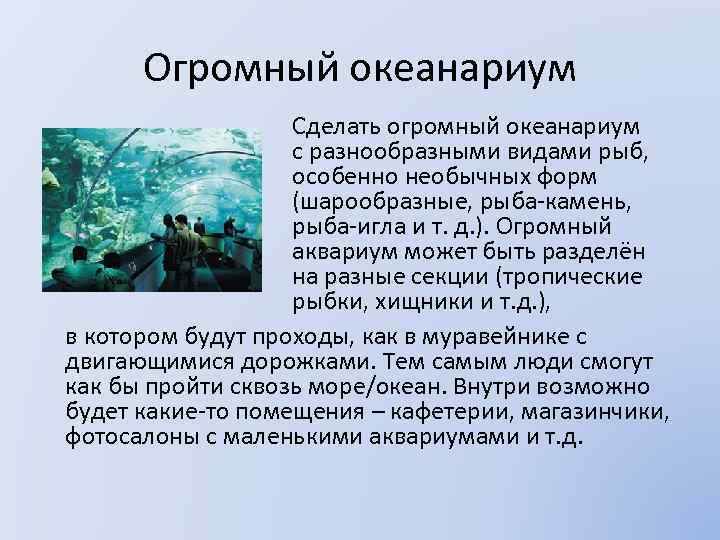 Огромный океанариум

Сделать огромный океанариум с разнообразными видами рыб, особенно необычных форм (шарообразные, рыба-камень, рыба-игла и т. д.). Огромный аквариум может быть разделён на разные секции (тропические рыбки, хищники и т.д.),

в котором будут проходы, как в муравейнике с двигающимися дорожками. Тем самым люди смогут как бы пройти сквозь море/океан. Внутри возможно будет какие-то помещения – кафетерии, магазинчики, фотосалоны с маленькими аквариумами и т.д.